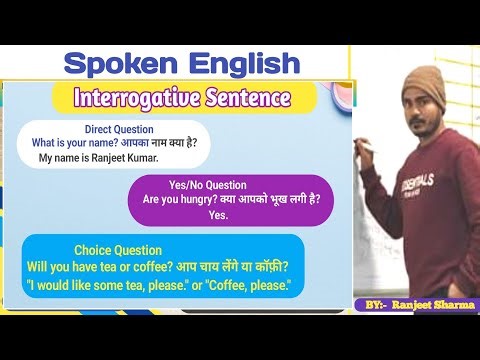 Spoken English

Interrogative Sentence

Direct Question
What is your name? आपका नाम क्या है?
My name is Ranjeet Kumar.

Yes/No Question
Are you hungry? क्या आपको भूख लगी है?
Yes.

Choice Question
Will you have tea or coffee? आप चाय लेंगे या कॉफ़ी?
"I would like some tea, please." or "Coffee, please."

ESSENTIALS

BY:- Ranjeet Sharma